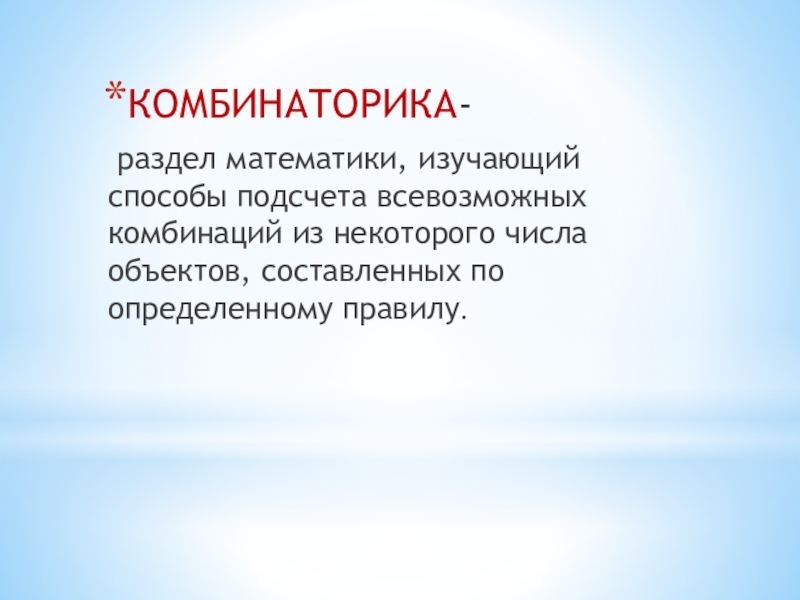 *КОМБИНАТОРИКА-

раздел математики, изучающий способы подсчета всевозможных комбинаций из некоторого числа объектов, составленных по определенному правилу.